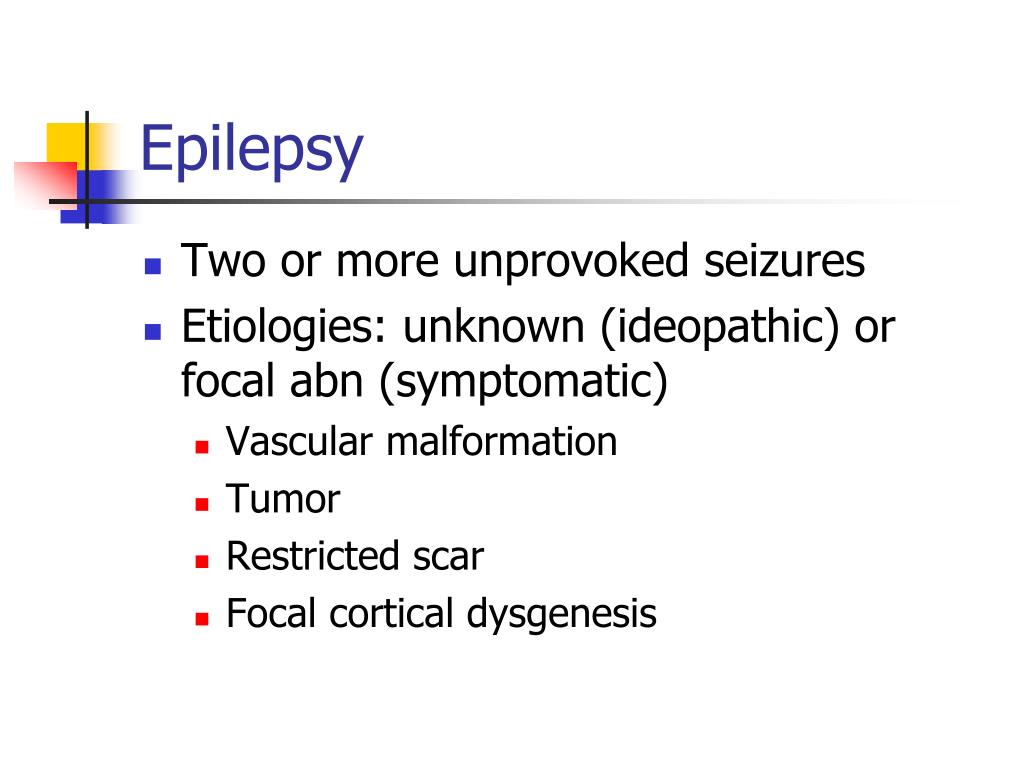 Epilepsy

- Two or more unprovoked seizures
- Etiologies: unknown (ideopathic) or focal abn (symptomatic)
  - Vascular malformation
  - Tumor
  - Restricted scar
  - Focal cortical dysgenesis